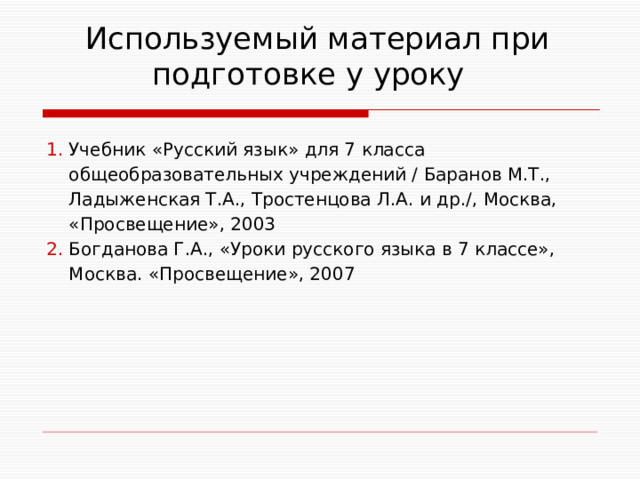 Используемый материал при подготовке у уроку

1. Учебник «Русский язык» для 7 класса общеобразовательных учреждений / Баранов М.Т., Ладыженская Т.А., Тростенцова Л.А. и др./, Москва, «Просвещение», 2003
2. Богданова Г.А., «Уроки русского языка в 7 классе», Москва. «Просвещение», 2007